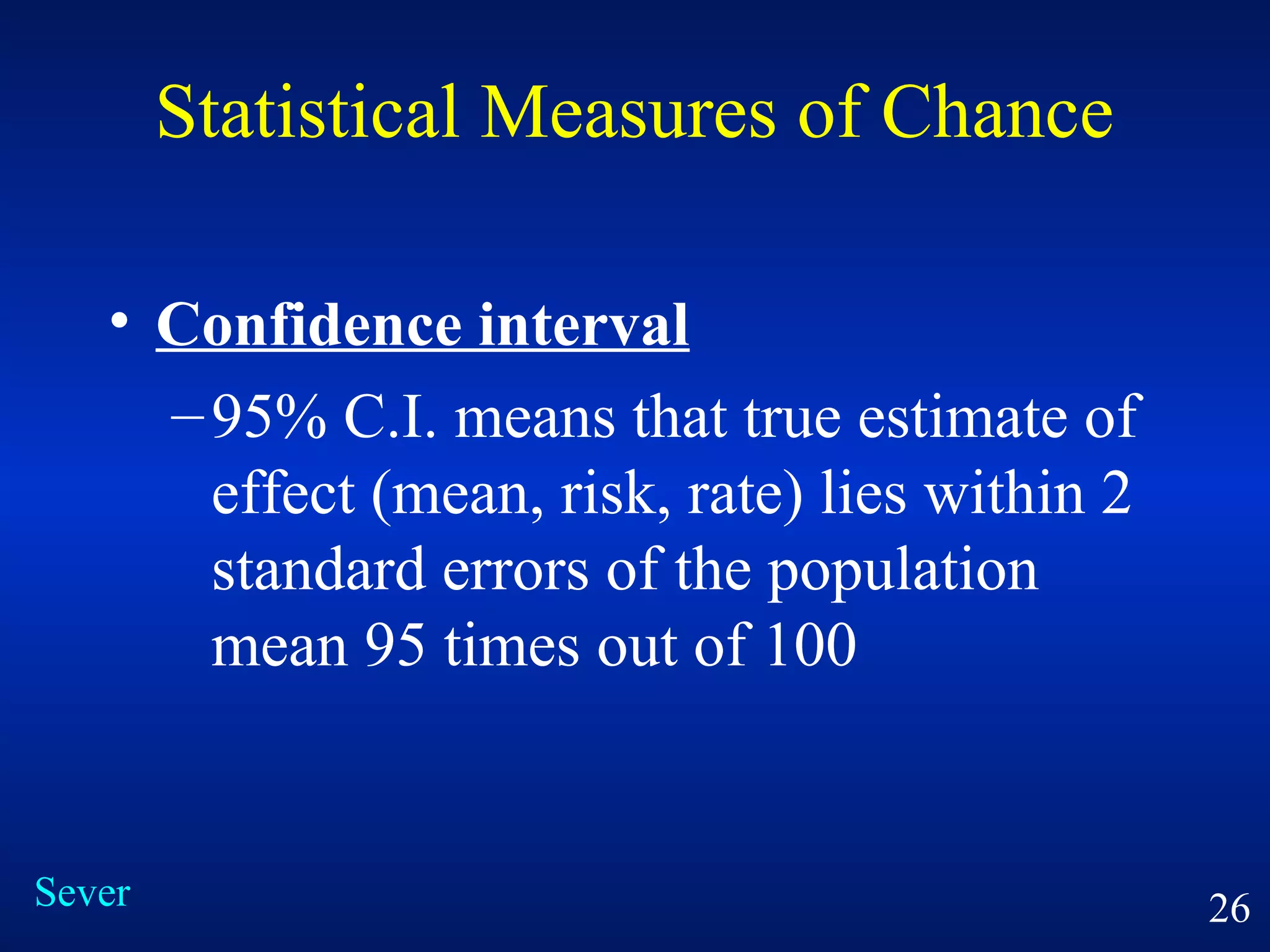 Statistical Measures of Chance

• Confidence interval

– 95% C.I. means that true estimate of effect (mean, risk, rate) lies within 2 standard errors of the population mean 95 times out of 100

Sever

26